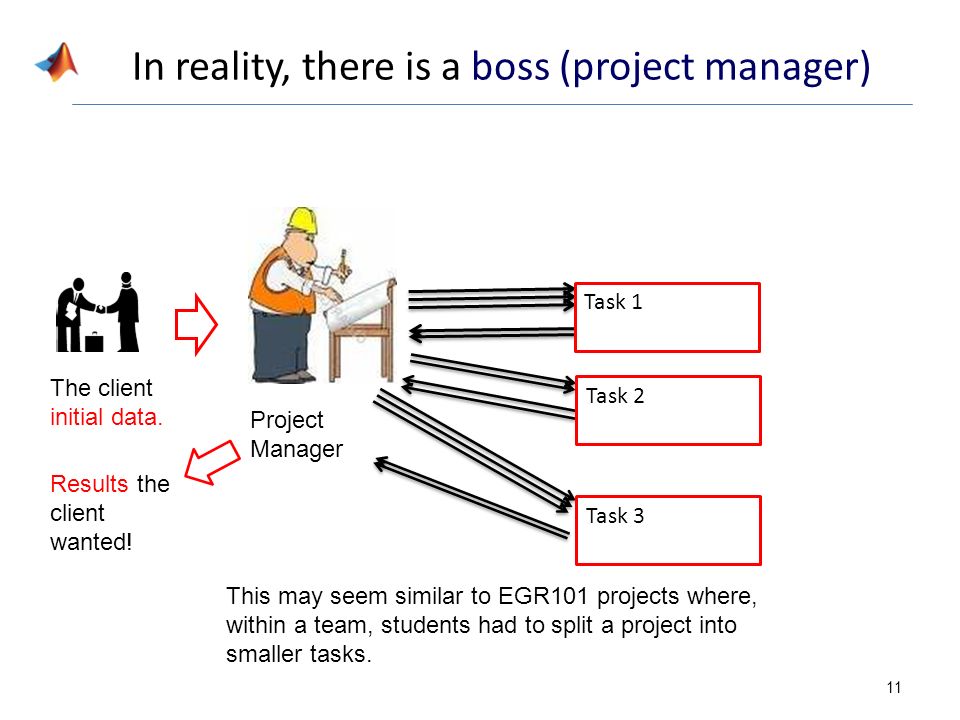 In reality, there is a boss (project manager)

The client initial data.

Results the client wanted!

Project Manager

Task 1

Task 2

Task 3

This may seem similar to EGR101 projects where, within a team, students had to split a project into smaller tasks.

11